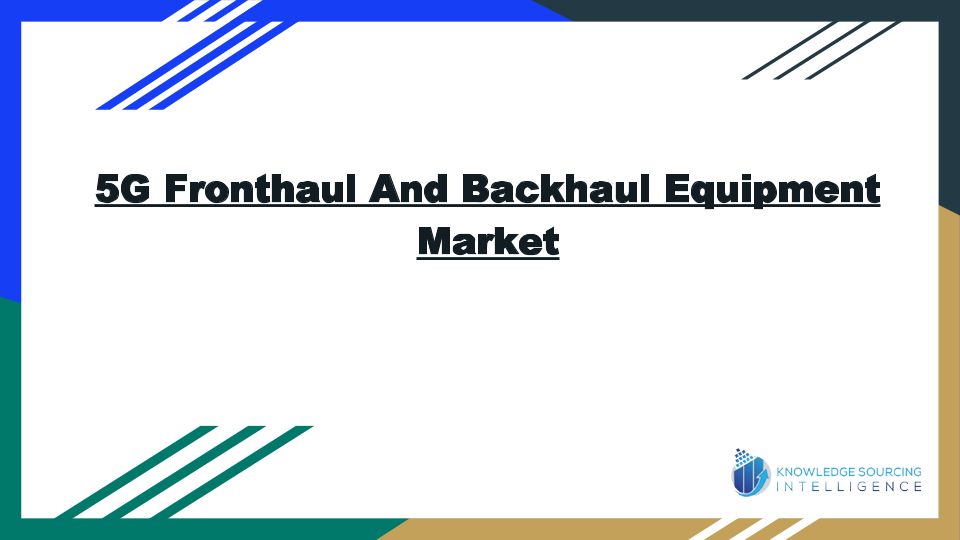 5G Fronthaul And Backhaul Equipment Market

KNOWLEDGE SOURCING INTELLIGENCE